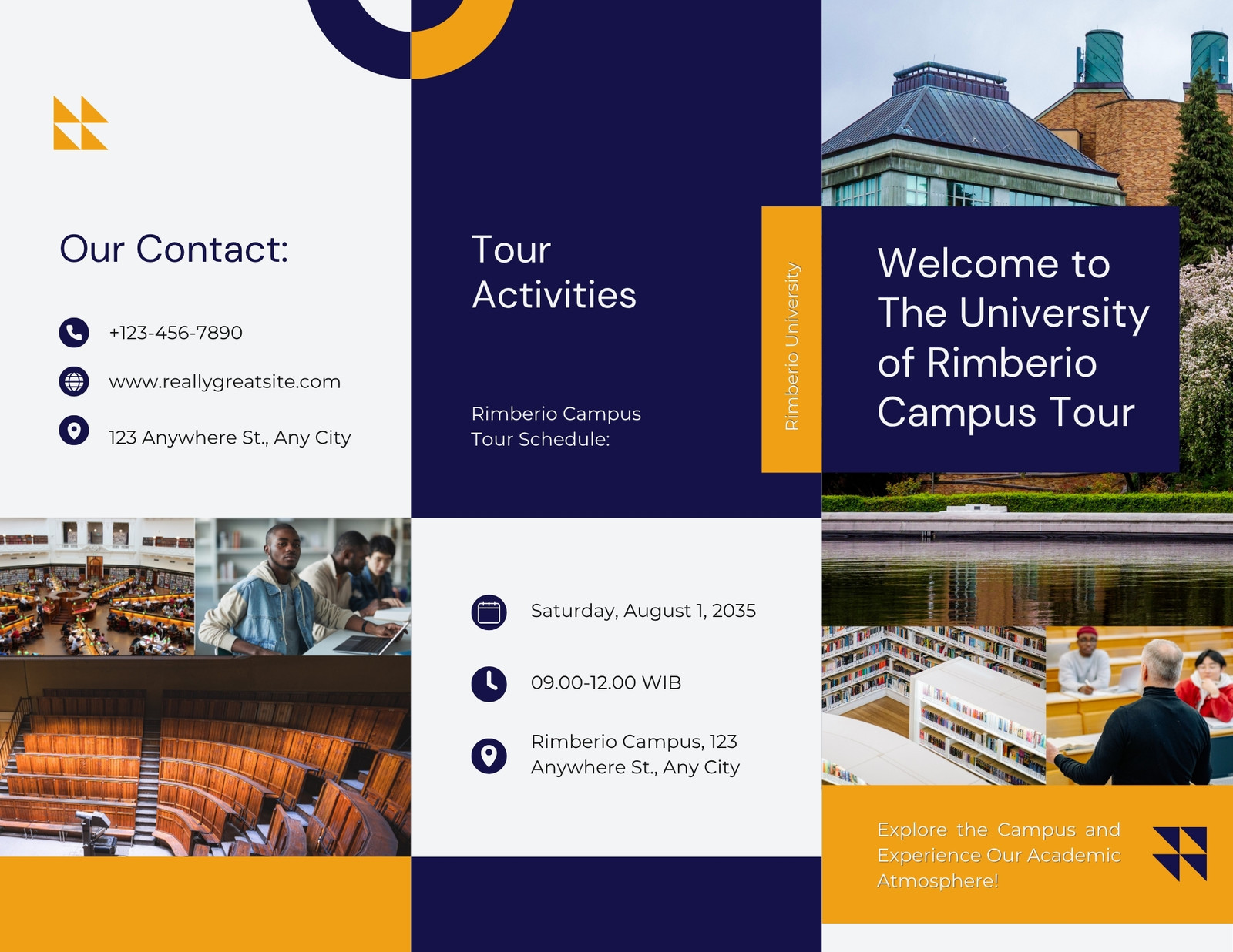 Our Contact:

+123-456-7890

www.reallygreatsite.com

123 Anywhere St., Any City

Tour Activities

Rimberio Campus Tour Schedule:

Saturday, August 1, 2035

09.00-12.00 WIB

Rimberio Campus, 123 Anywhere St., Any City

Rimberio University

Welcome to The University of Rimberio Campus Tour

Explore the Campus and Experience Our Academic Atmosphere!